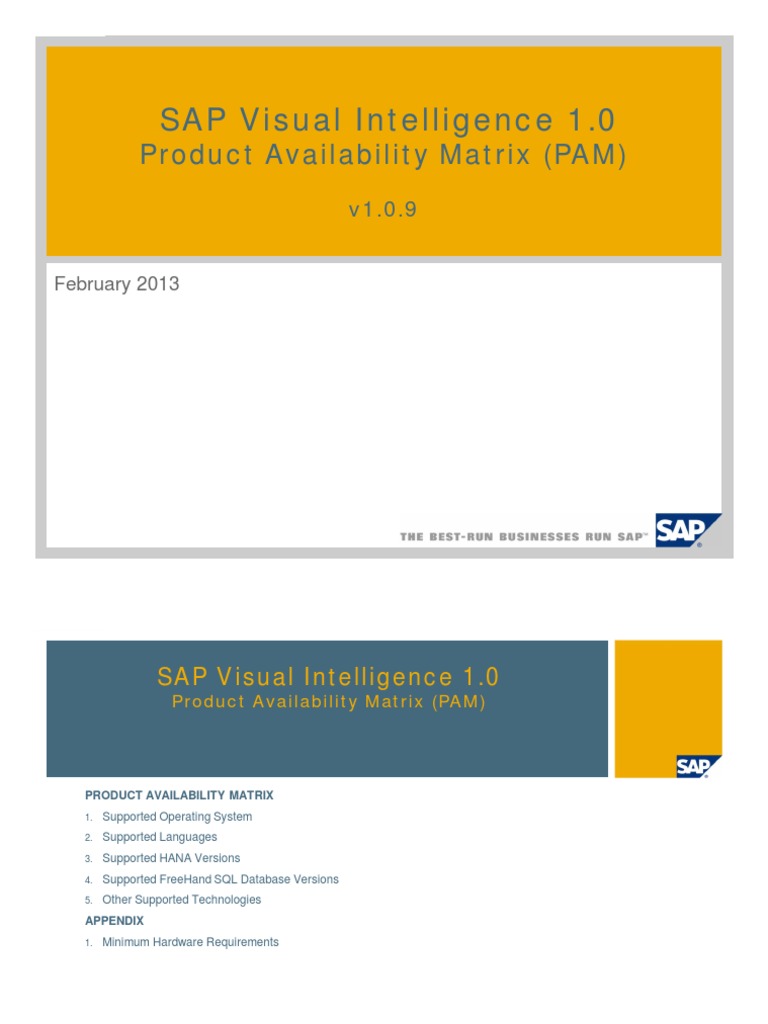 SAP Visual Intelligence 1.0
Product Availability Matrix (PAM)

v1.0.9

February 2013

THE BEST-RUN BUSINESSES RUN SAP™

SAP

SAP Visual Intelligence 1.0
Product Availability Matrix (PAM)

SAP

PRODUCT AVAILABILITY MATRIX

1. Supported Operating System
2. Supported Languages
3. Supported HANA Versions
4. Supported FreeHand SQL Database Versions
5. Other Supported Technologies

APPENDIX

1. Minimum Hardware Requirements